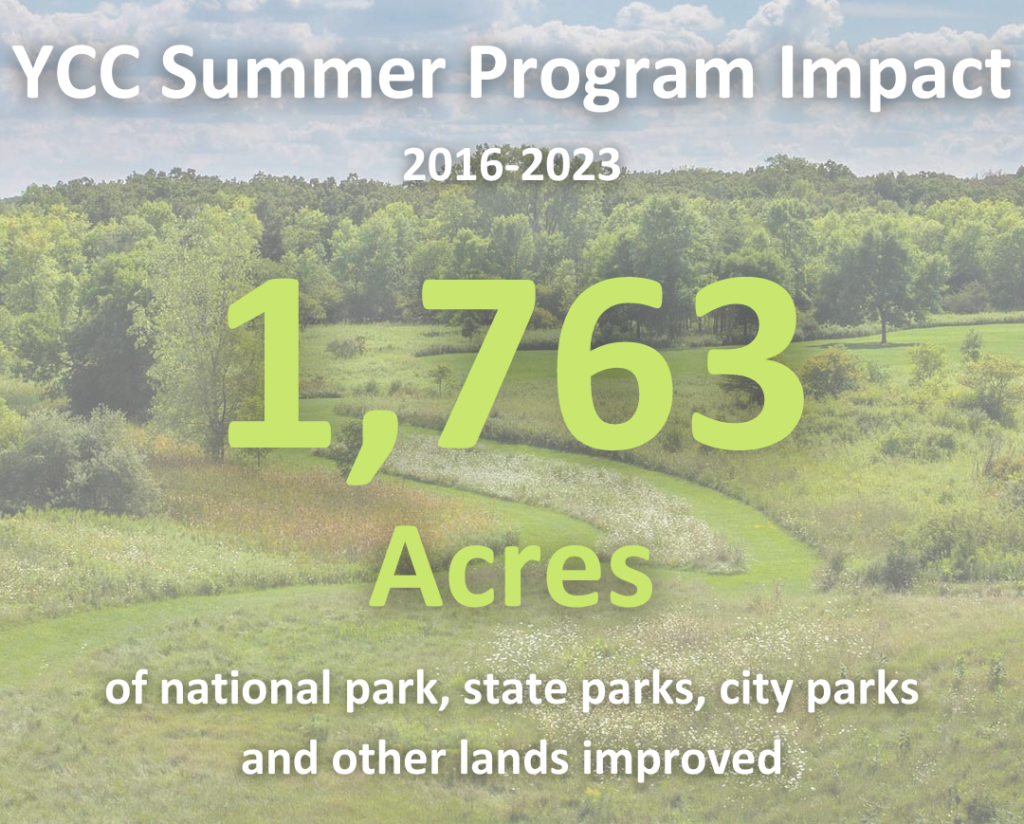 YCC Summer Program Impact

2016-2023

1,763

Acres

of national park, state parks, city parks and other lands improved